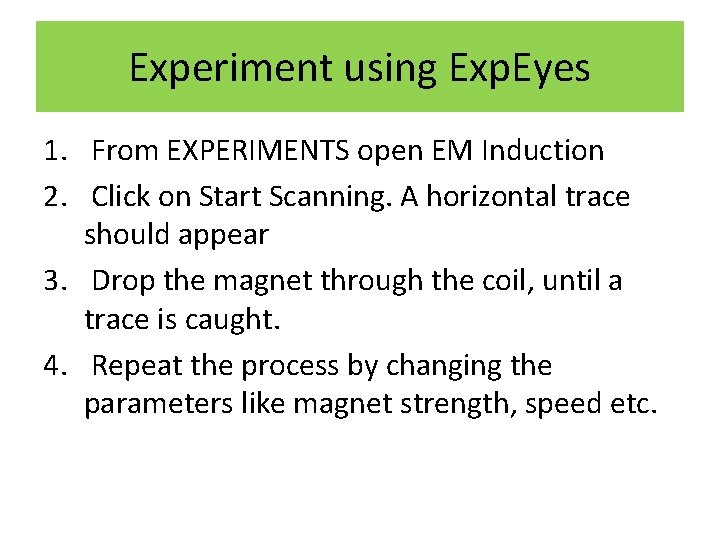 Experiment using ExpEyes

1. From EXPERIMENTS open EM Induction
2. Click on Start Scanning. A horizontal trace should appear
3. Drop the magnet through the coil, until a trace is caught.
4. Repeat the process by changing the parameters like magnet strength, speed etc.